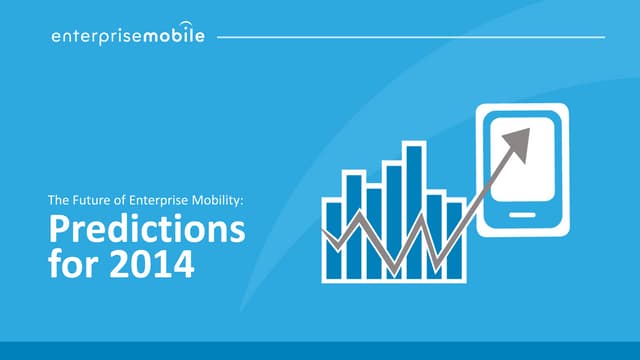 enterprisemobile

The Future of Enterprise Mobility:
Predictions for 2014